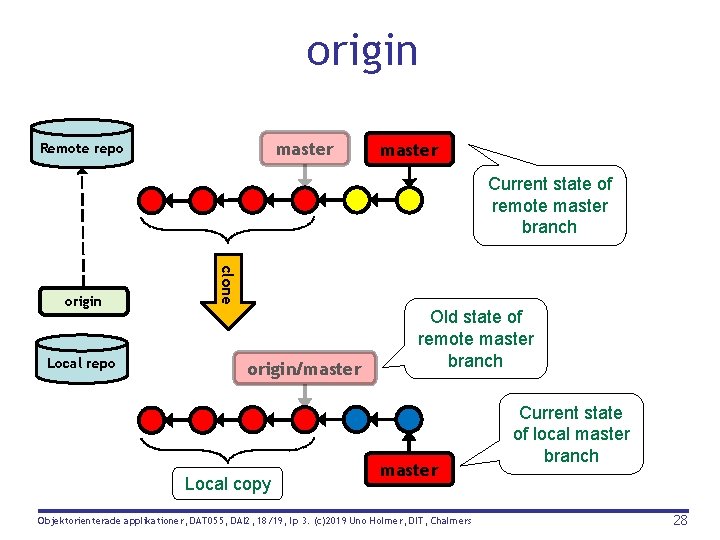 origin

Remote repo

master

master

Current state of remote master branch

clone

origin

Local repo

Old state of remote master branch

origin/master

Current state of local master branch

master

Local copy

Objektorienterade applikationer, DAT055, DAI2, 18/19, lp 3. (c)2019 Uno Holmer, DIT, Chalmers

28